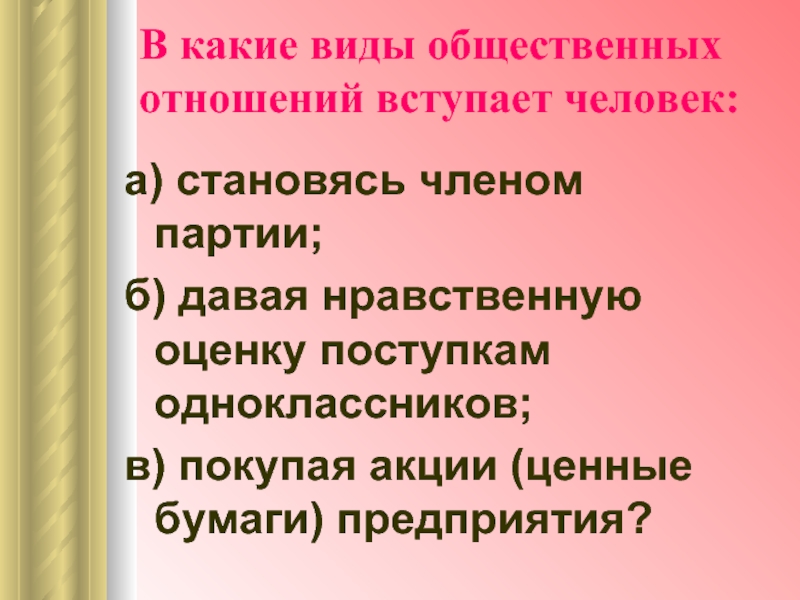 В какие виды общественных отношений вступает человек:

а) становясь членом партии;

б) давая нравственную оценку поступкам одноклассников;

в) покупая акции (ценные бумаги) предприятия?